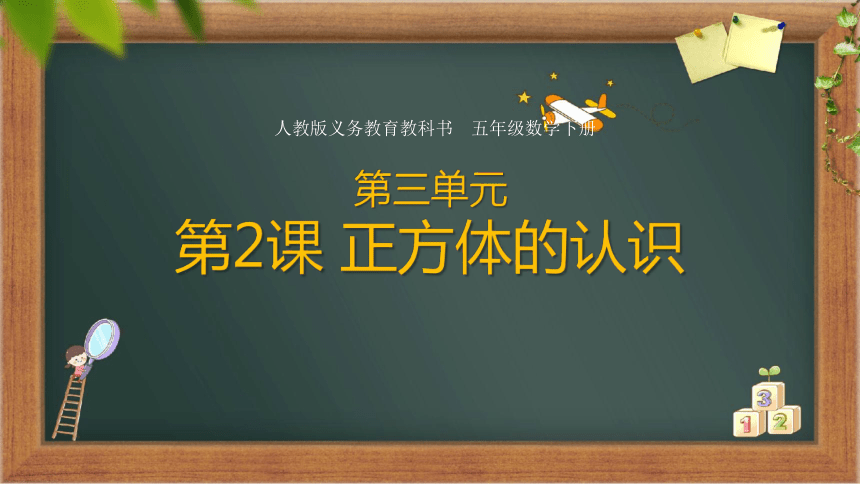 人教版义务教育教科书　五年级数学下册

第三单元

第2课 正方体的认识

3
1 2